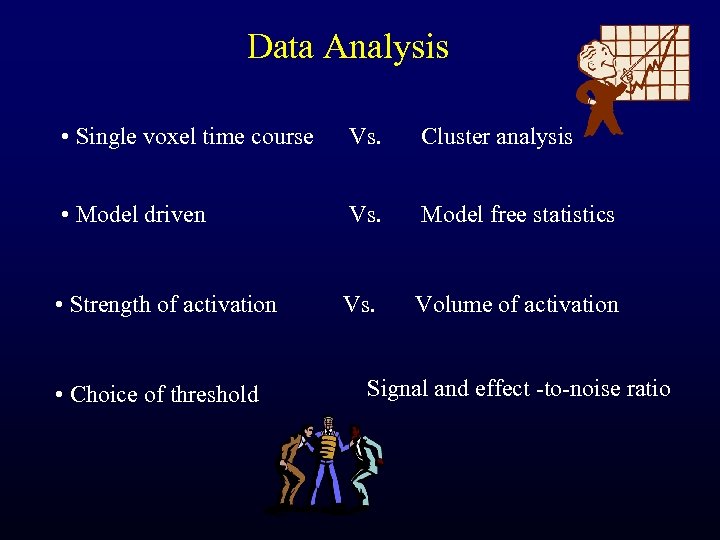 Data Analysis

• Single voxel time course Vs. Cluster analysis

• Model driven Vs. Model free statistics

• Strength of activation Vs. Volume of activation

• Choice of threshold Signal and effect -to-noise ratio